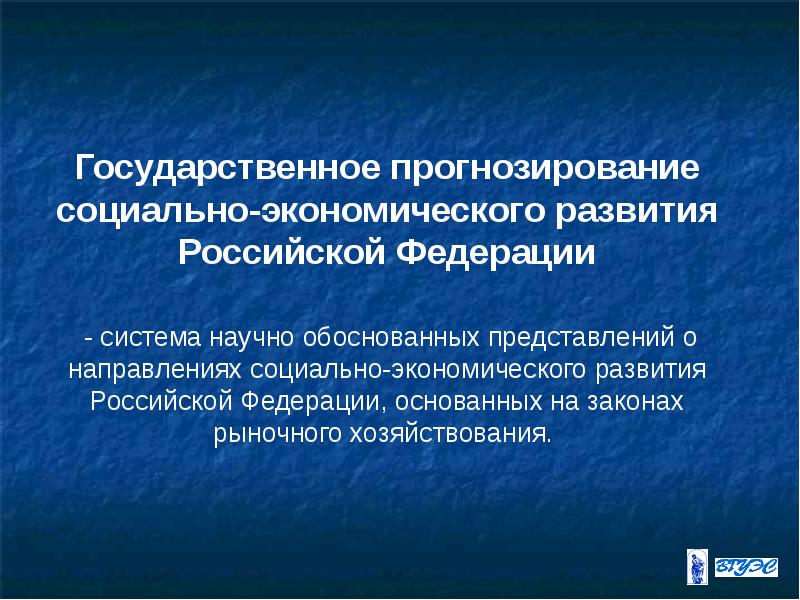 Государственное прогнозирование социально-экономического развития Российской Федерации

- система научно обоснованных представлений о направлениях социально-экономического развития Российской Федерации, основанных на законах рыночного хозяйствования.

ВГУЭС